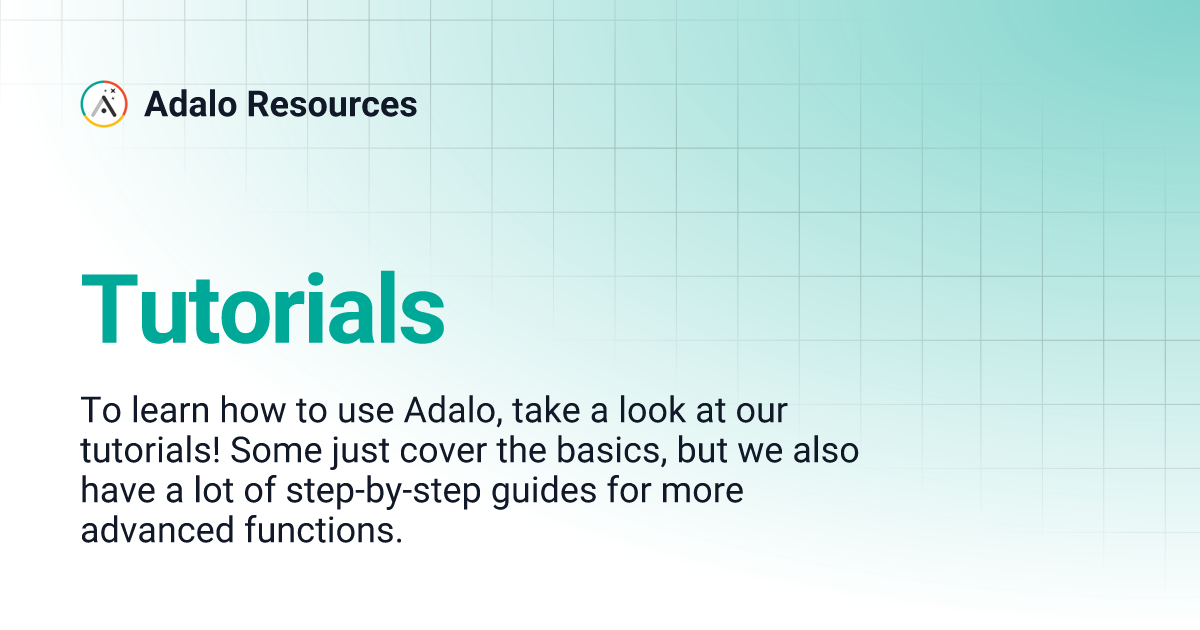 Adalo Resources

Tutorials

To learn how to use Adalo, take a look at our tutorials! Some just cover the basics, but we also have a lot of step-by-step guides for more advanced functions.